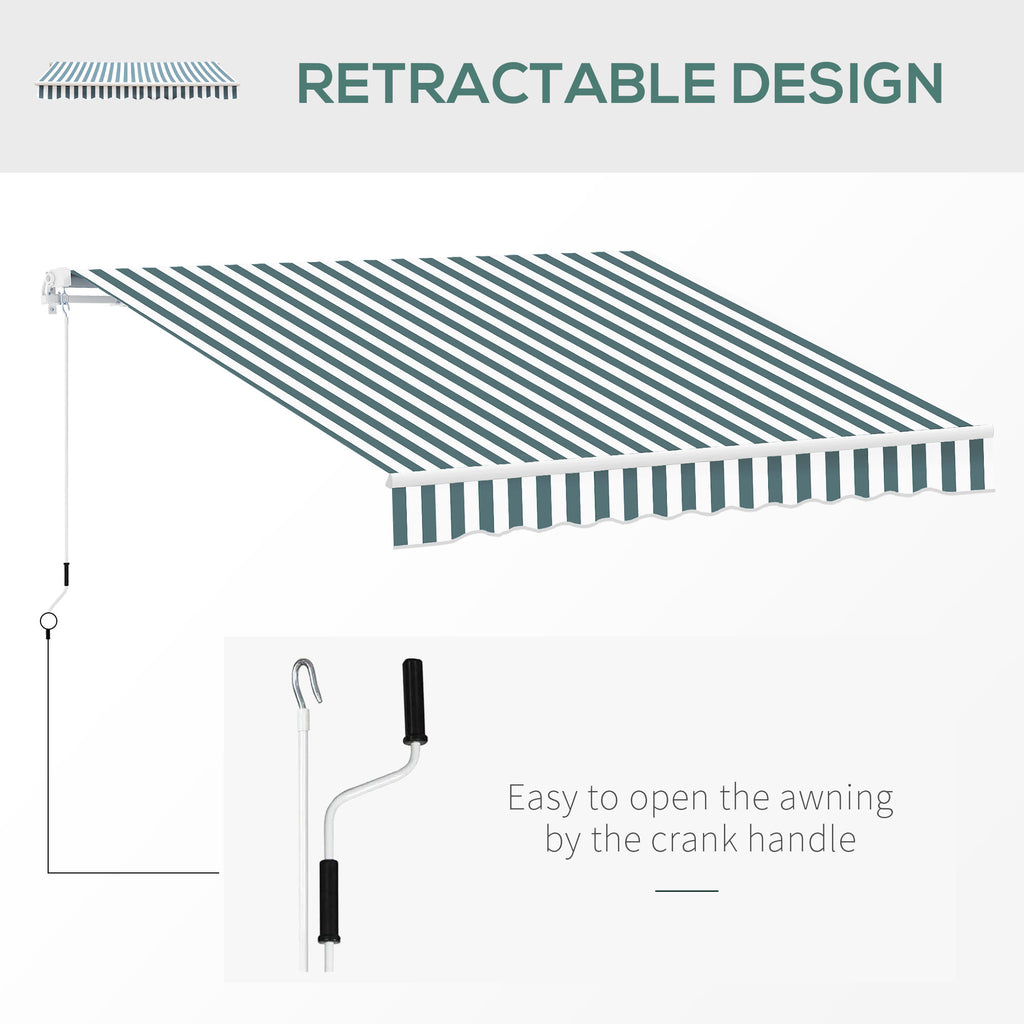 RETRACTABLE DESIGN

Easy to open the awning by the crank handle